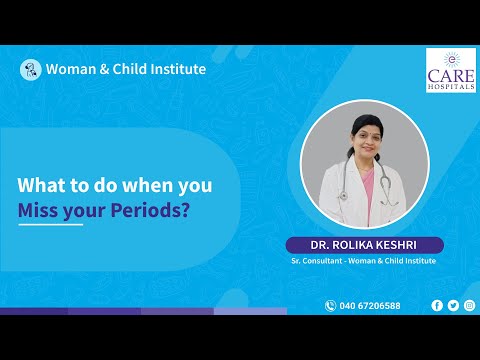 Woman & Child Institute

CARE HOSPITALS

What to do when you Miss your Periods?

DR. ROLIKA KESHRI

Sr. Consultant - Woman & Child Institute

040 67206588